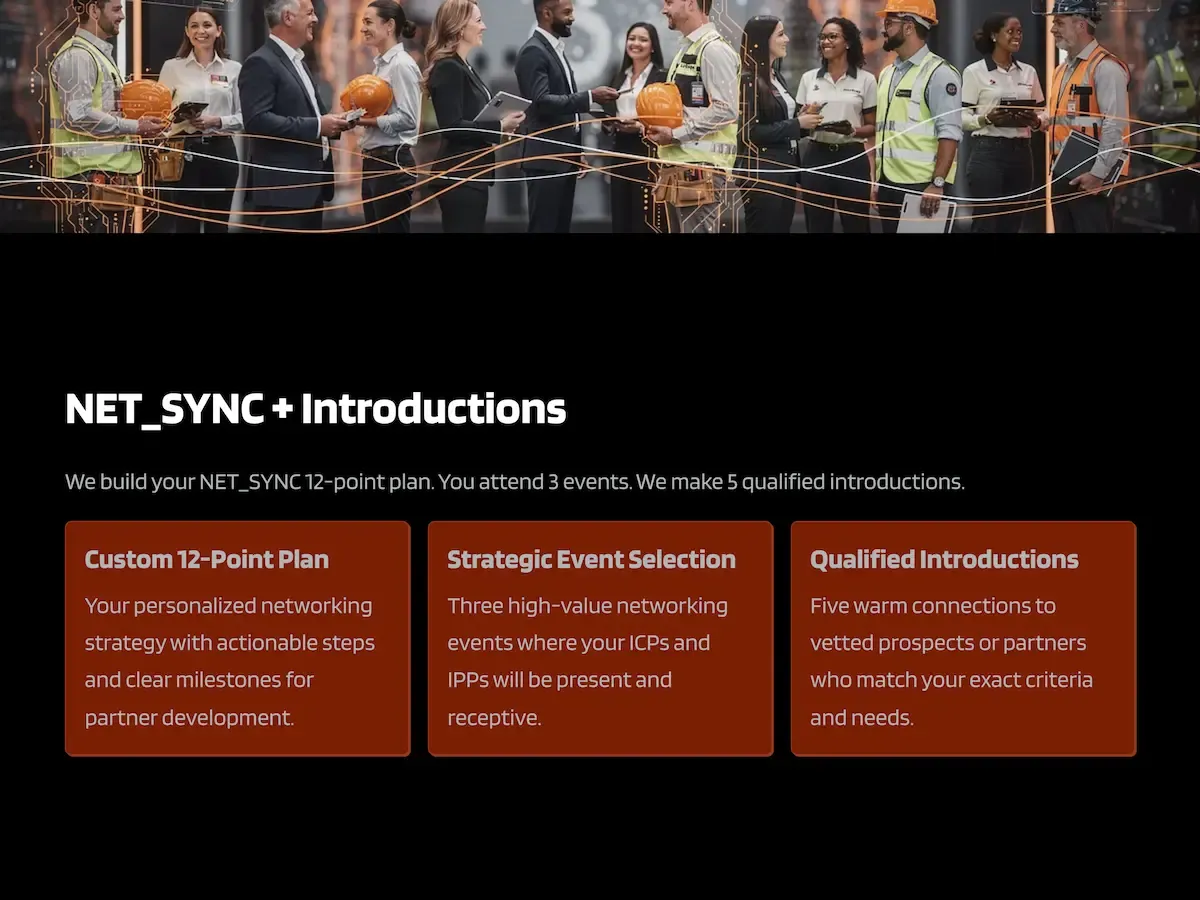 NET_SYNC + Introductions

We build your NET_SYNC 12-point plan. You attend 3 events. We make 5 qualified introductions.

Custom 12-Point Plan
Your personalized networking strategy with actionable steps and clear milestones for partner development.

Strategic Event Selection
Three high-value networking events where your ICPs and IPPs will be present and receptive.

Qualified Introductions
Five warm connections to vetted prospects or partners who match your exact criteria and needs.